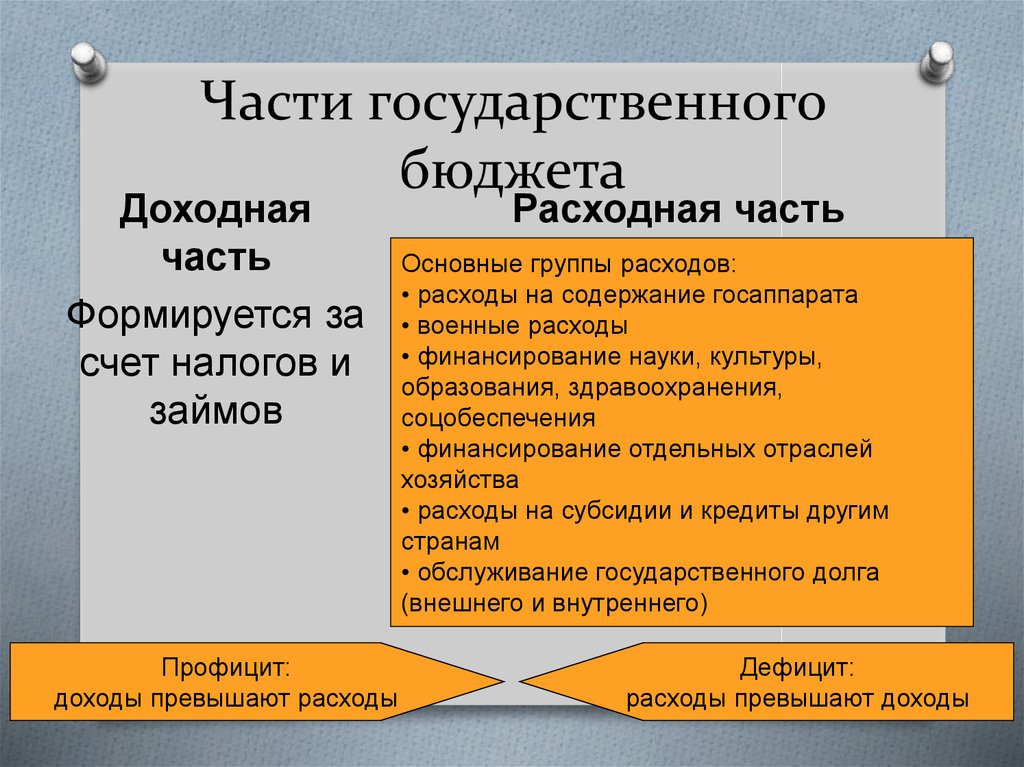 Части государственного бюджета

Доходная часть

Формируется за счет налогов и займов

Расходная часть

Основные группы расходов:
• расходы на содержание госаппарата
• военные расходы
• финансирование науки, культуры, образования, здравоохранения, соцобеспечения
• финансирование отдельных отраслей хозяйства
• расходы на субсидии и кредиты другим странам
• обслуживание государственного долга (внешнего и внутреннего)

Профицит:
доходы превышают расходы

Дефицит:
расходы превышают доходы